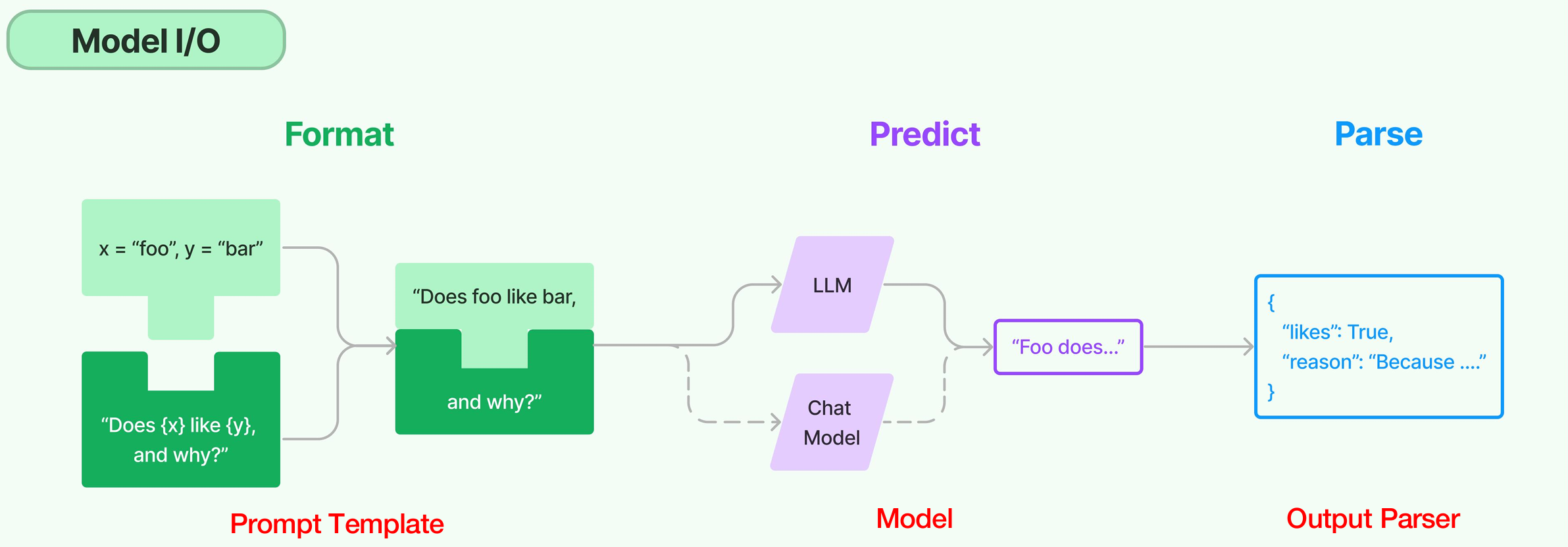 Model I/O

Format

Predict

Parse

x = “foo”, y = “bar”

“Does {x} like {y}, and why?”

“Does foo like bar,

and why?”

LLM

Chat Model

“Foo does...”

{
“likes”: True,
“reason”: “Because ....”
}

Prompt Template

Model

Output Parser